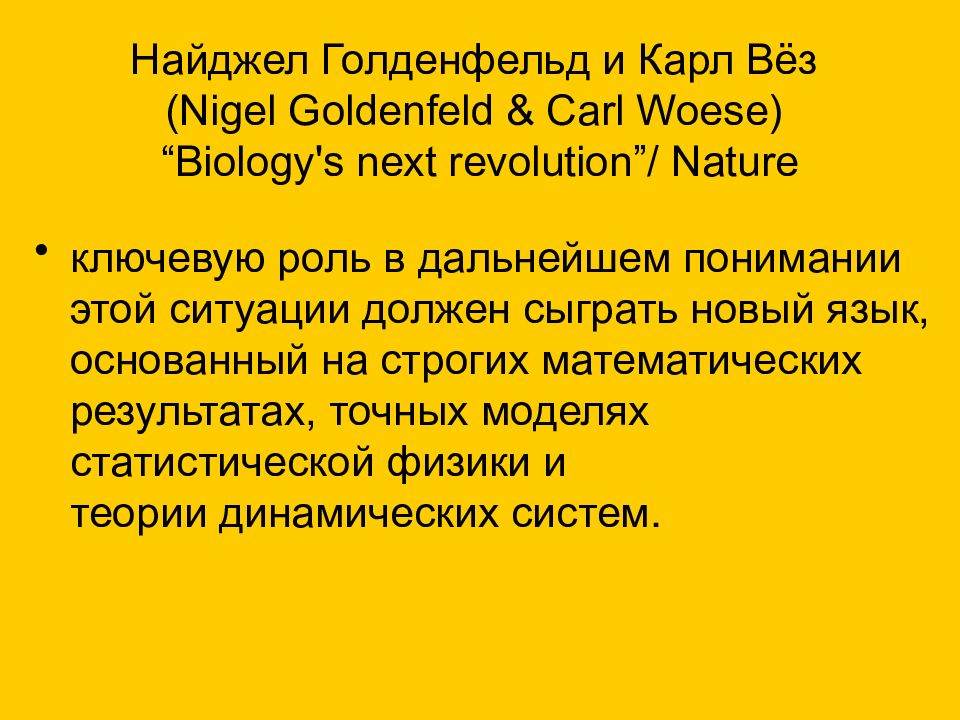 Найджел Голденфельд и Карл Вёз
(Nigel Goldenfeld & Carl Woese)
“Biology's next revolution”/ Nature

• ключевую роль в дальнейшем понимании этой ситуации должен сыграть новый язык, основанный на строгих математических результатах, точных моделях статистической физики и теории динамических систем.